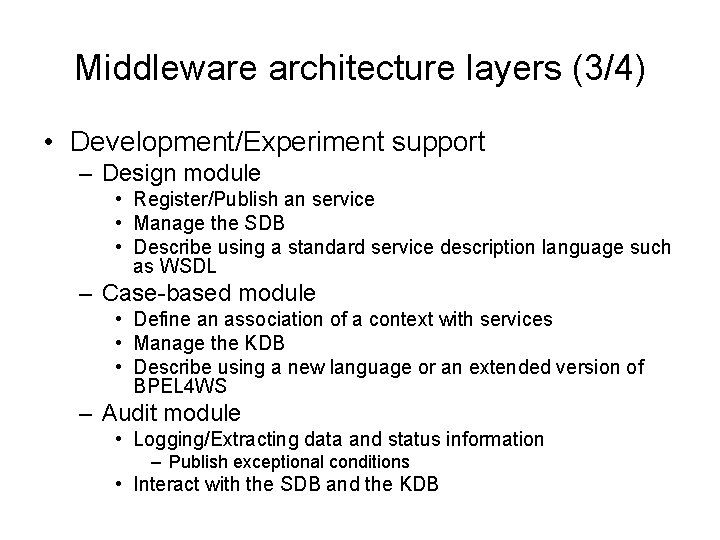 Middleware architecture layers (3/4)

• Development/Experiment support
  – Design module
    • Register/Publish an service
    • Manage the SDB
    • Describe using a standard service description language such as WSDL
  – Case-based module
    • Define an association of a context with services
    • Manage the KDB
    • Describe using a new language or an extended version of BPEL4WS
  – Audit module
    • Logging/Extracting data and status information
      – Publish exceptional conditions
    • Interact with the SDB and the KDB